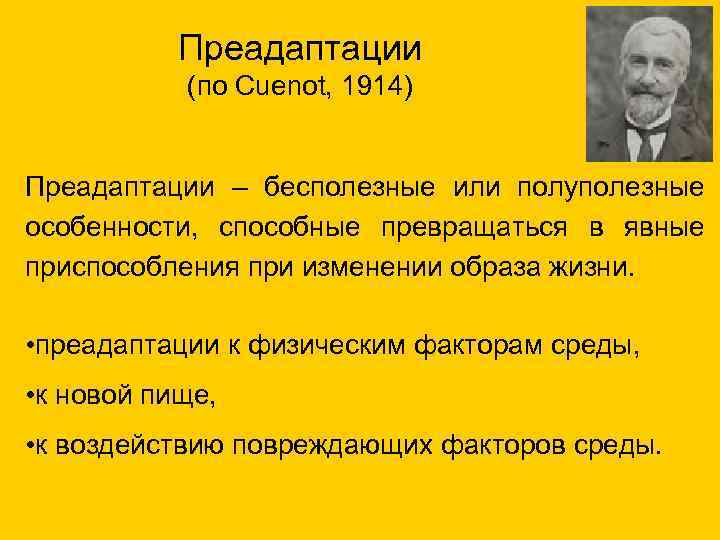 Преадаптации
(по Cuenot, 1914)

Преадаптации – бесполезные или полуполезные особенности, способные превращаться в явные приспособления при изменении образа жизни.

•преадаптации к физическим факторам среды,

•к новой пище,

•к воздействию повреждающих факторов среды.